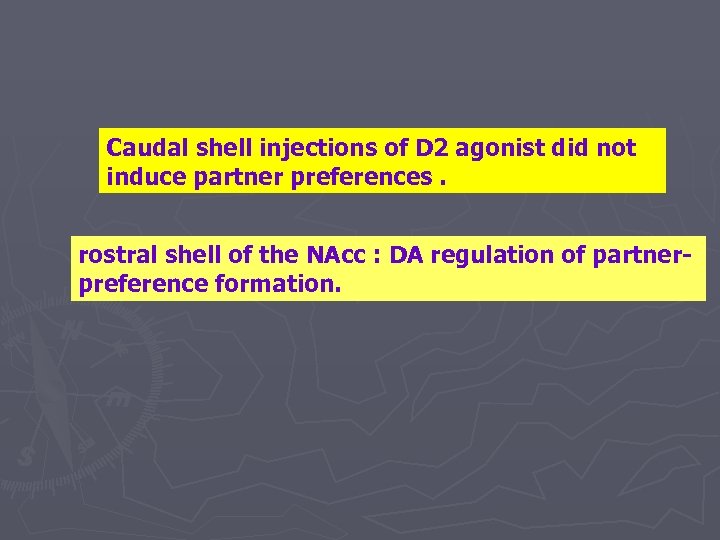 Caudal shell injections of D2 agonist did not induce partner preferences .

rostral shell of the NAcc : DA regulation of partner-preference formation.